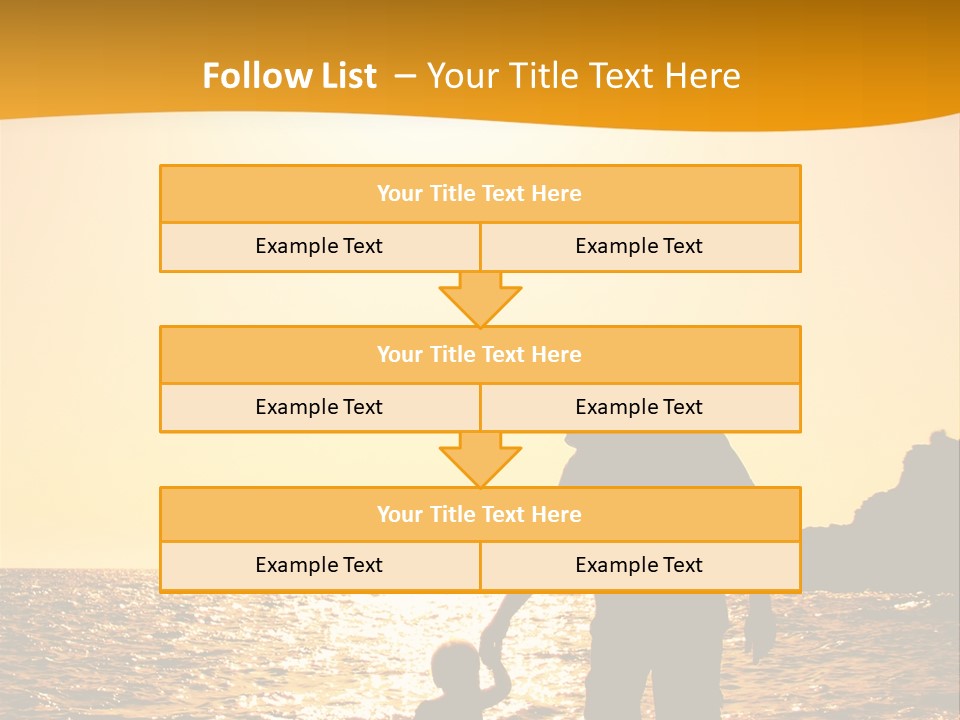 Follow List – Your Title Text Here

Your Title Text Here

Example Text

Example Text

Your Title Text Here

Example Text

Example Text

Your Title Text Here

Example Text

Example Text